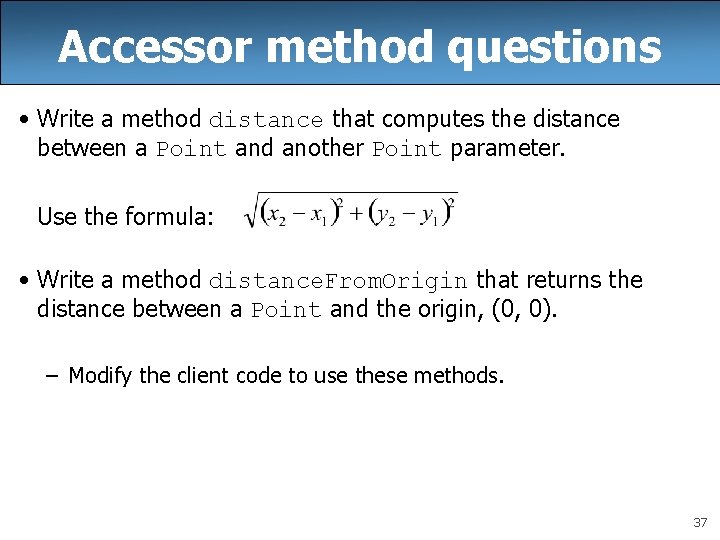 Accessor method questions

• Write a method distance that computes the distance between a Point and another Point parameter.

Use the formula: $\sqrt{(x_2 - x_1)^2 + (y_2 - y_1)^2}$

• Write a method distanceFromOrigin that returns the distance between a Point and the origin, (0, 0).

– Modify the client code to use these methods.

37